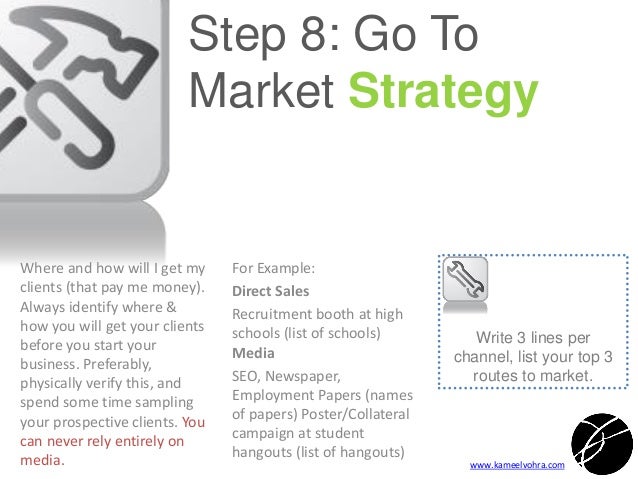 Step 8: Go To Market Strategy

Where and how will I get my clients (that pay me money). Always identify where & how you will get your clients before you start your business. Preferably, physically verify this, and spend some time sampling your prospective clients. You can never rely entirely on media.

For Example:

Direct Sales

Recruitment booth at high schools (list of schools)

Media

SEO, Newspaper, Employment Papers (names of papers) Poster/Collateral campaign at student hangouts (list of hangouts)

Write 3 lines per channel, list your top 3 routes to market.

www.kameelvohra.com